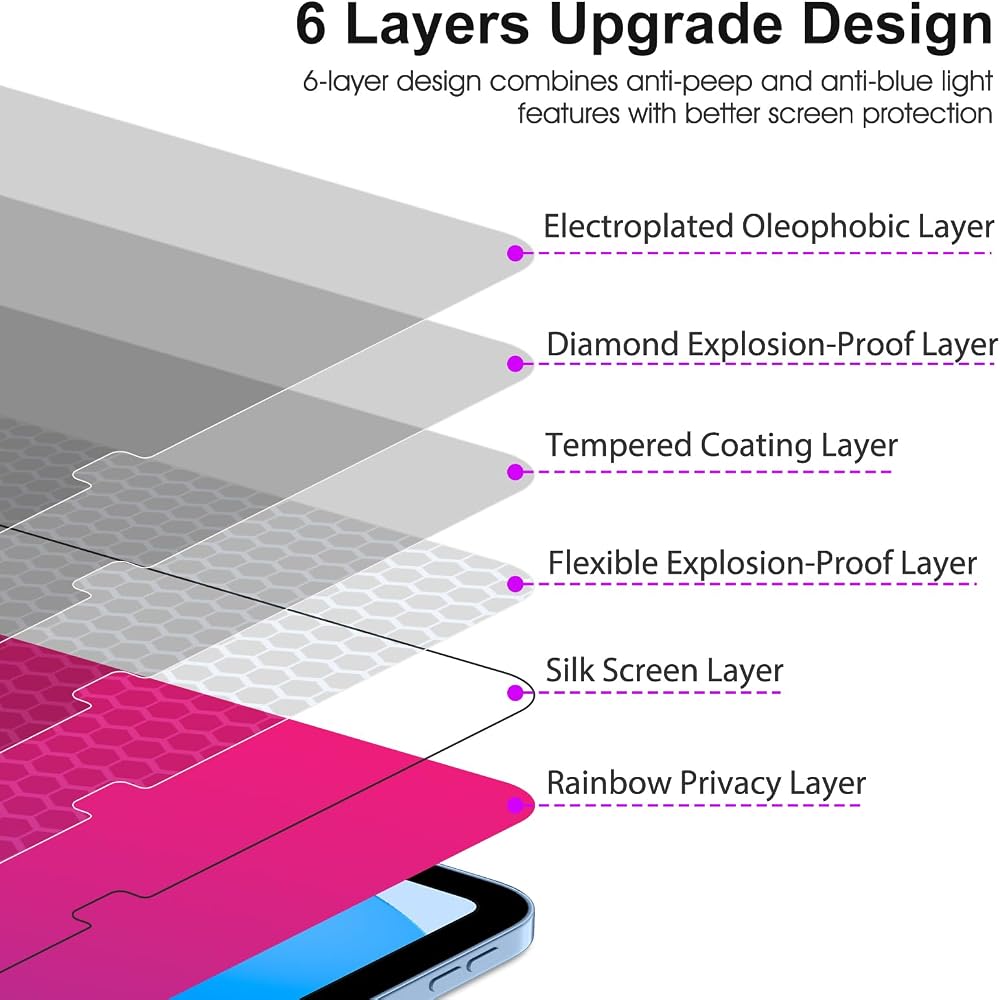 6 Layers Upgrade Design

6-layer design combines anti-peep and anti-blue light features with better screen protection

Electroplated Oleophobic Layer

Diamond Explosion-Proof Layer

Tempered Coating Layer

Flexible Explosion-Proof Layer

Silk Screen Layer

Rainbow Privacy Layer